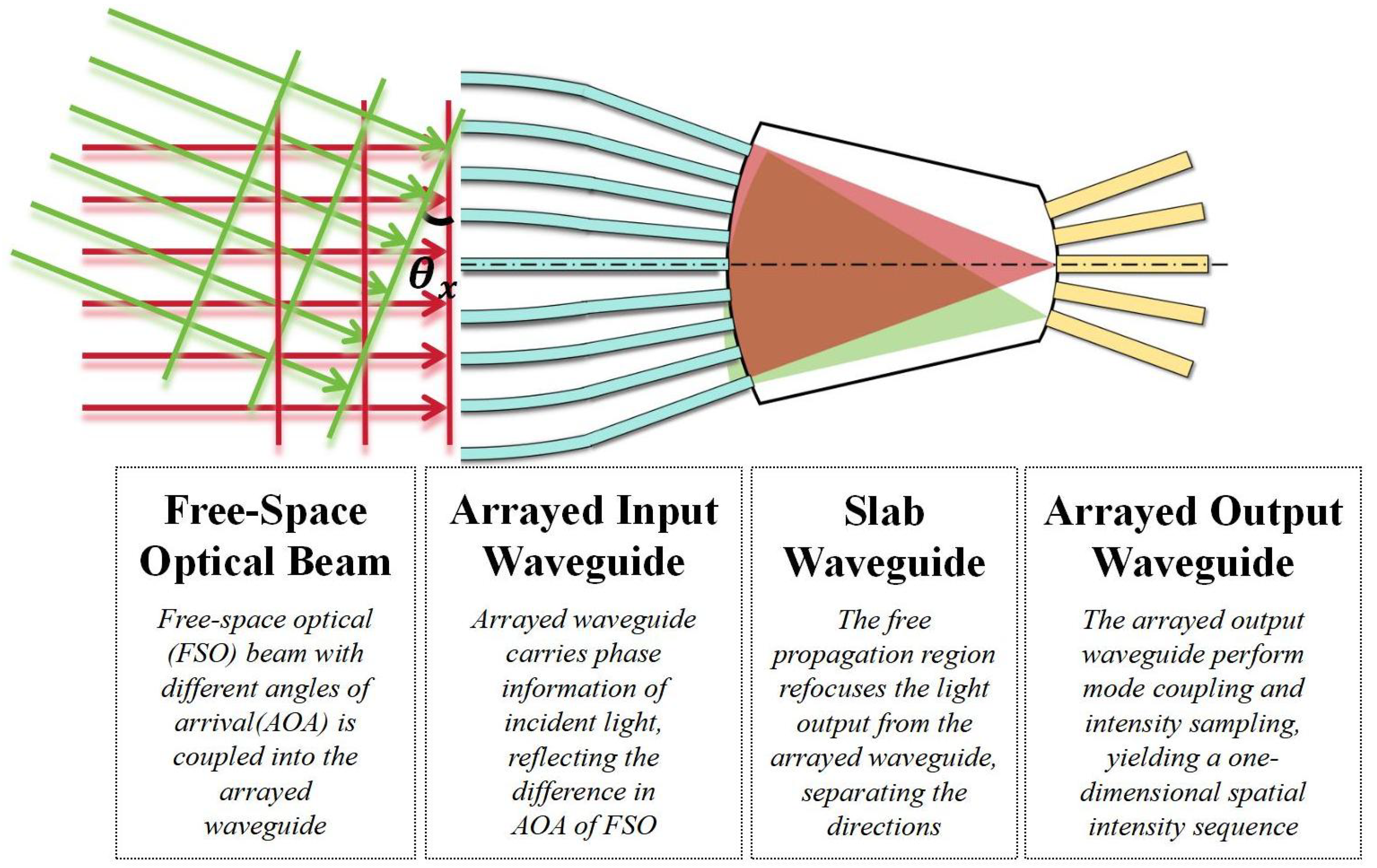 $\theta_x$

Free-Space Optical Beam

Free-space optical (FSO) beam with different angles of arrival(AOA) is coupled into the arrayed waveguide

Arrayed Input Waveguide

Arrayed waveguide carries phase information of incident light, reflecting the difference in AOA of FSO

Slab Waveguide

The free propagation region refocuses the light output from the arrayed waveguide, separating the directions

Arrayed Output Waveguide

The arrayed output waveguide perform mode coupling and intensity sampling, yielding a one-dimensional spatial intensity sequence